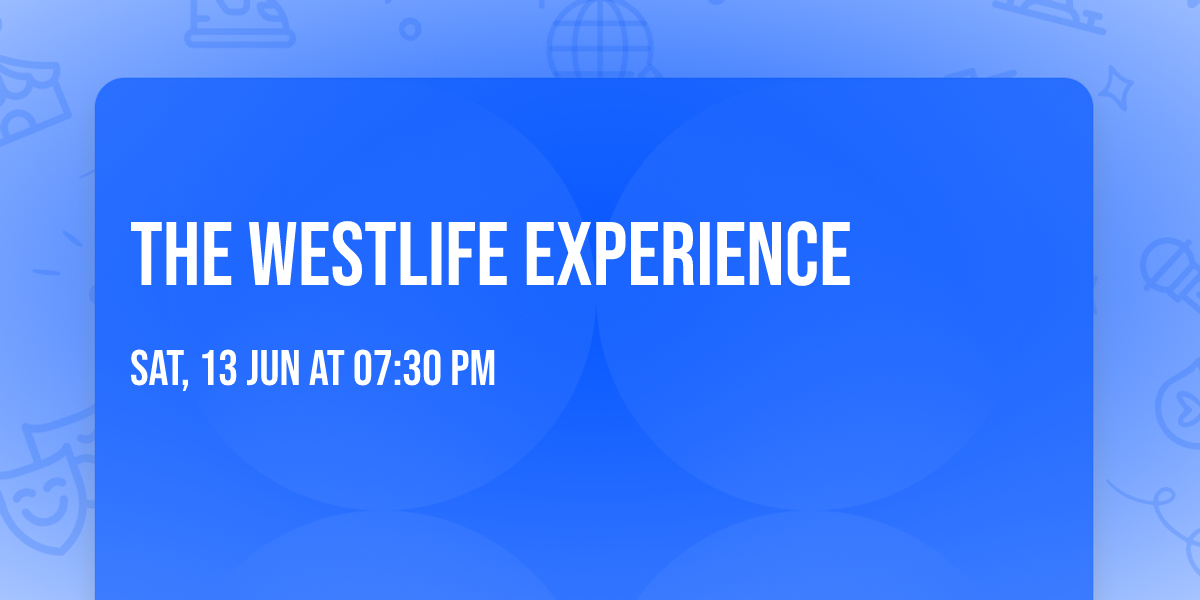 THE WESTLIFE EXPERIENCE

SAT, 13 JUN AT 07:30 PM